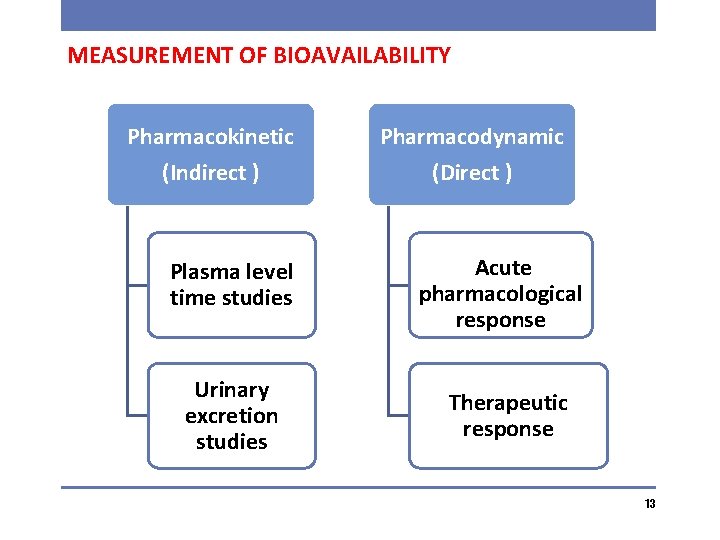 MEASUREMENT OF BIOAVAILABILITY

Pharmacokinetic (Indirect )

Plasma level time studies

Urinary excretion studies

Pharmacodynamic (Direct )

Acute pharmacological response

Therapeutic response

13